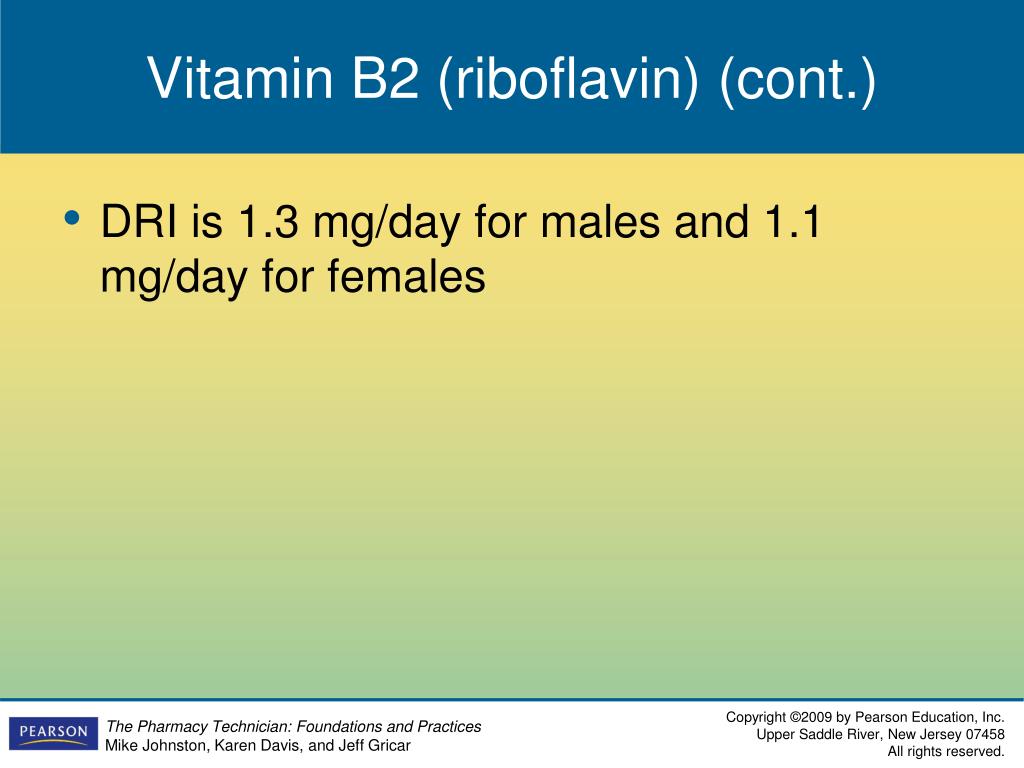 Vitamin B2 (riboflavin) (cont.)

• DRI is 1.3 mg/day for males and 1.1 mg/day for females

PEARSON

The Pharmacy Technician: Foundations and Practices
Mike Johnston, Karen Davis, and Jeff Gricar

Copyright ©2009 by Pearson Education, Inc.
Upper Saddle River, New Jersey 07458
All rights reserved.